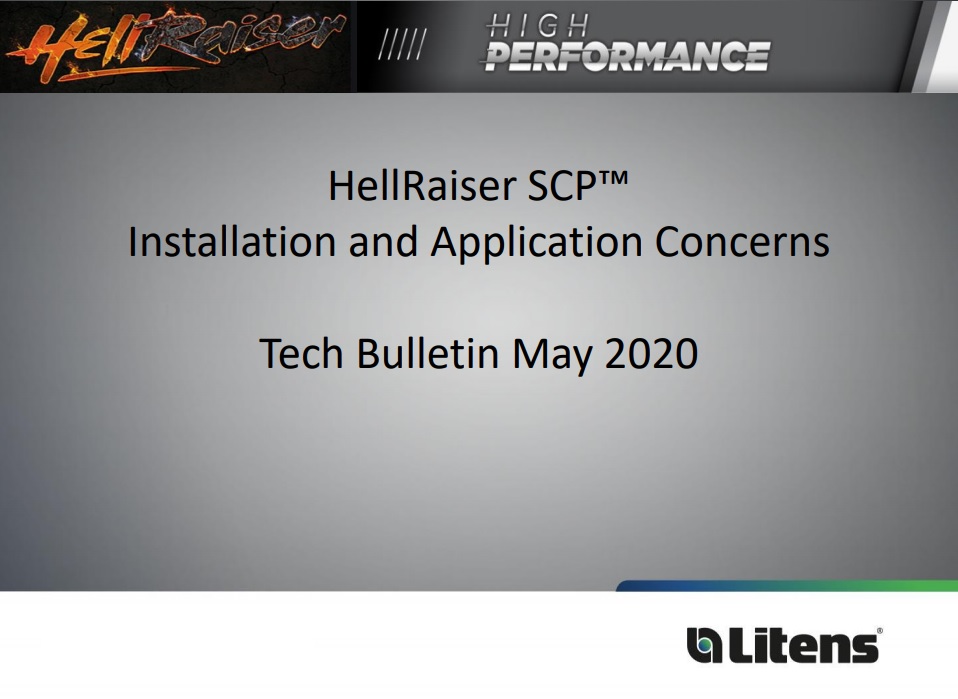 HellRaiser

HIGH PERFORMANCE

HellRaiser SCP™
Installation and Application Concerns

Tech Bulletin May 2020

Litens®